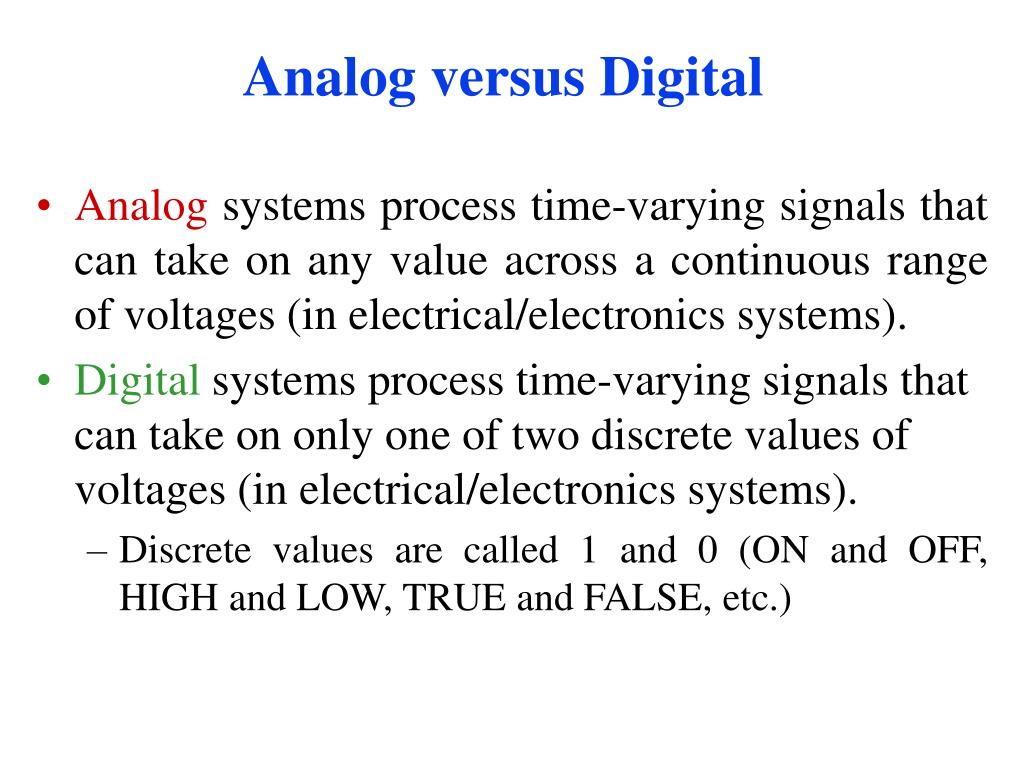 Analog versus Digital

• Analog systems process time-varying signals that can take on any value across a continuous range of voltages (in electrical/electronics systems).

• Digital systems process time-varying signals that can take on only one of two discrete values of voltages (in electrical/electronics systems).

– Discrete values are called 1 and 0 (ON and OFF, HIGH and LOW, TRUE and FALSE, etc.)